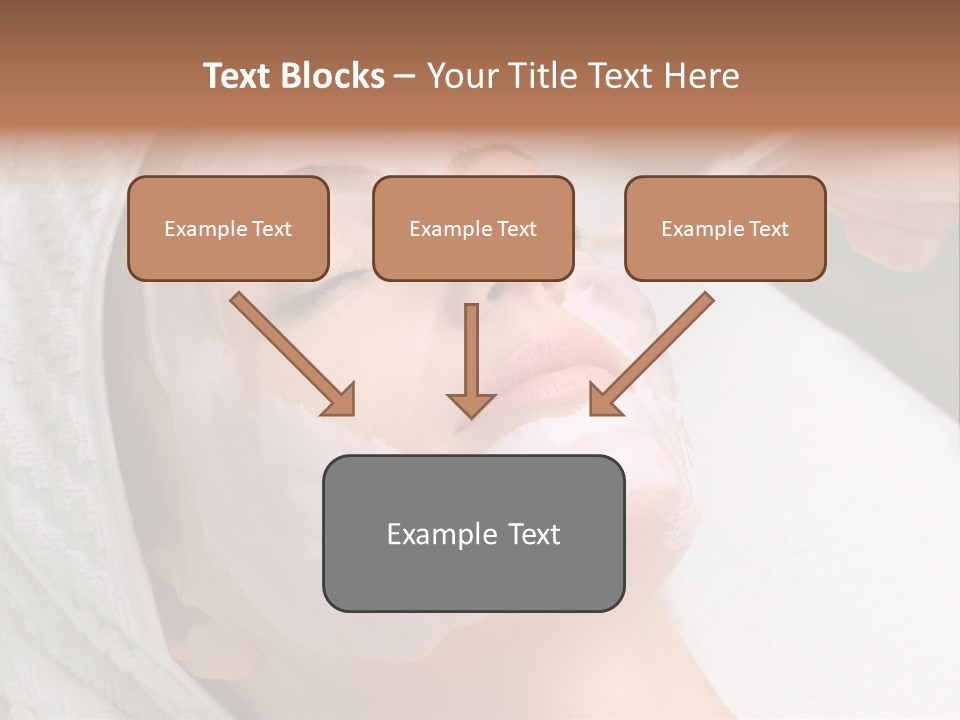 Text Blocks – Your Title Text Here

Example Text

Example Text

Example Text

Example Text